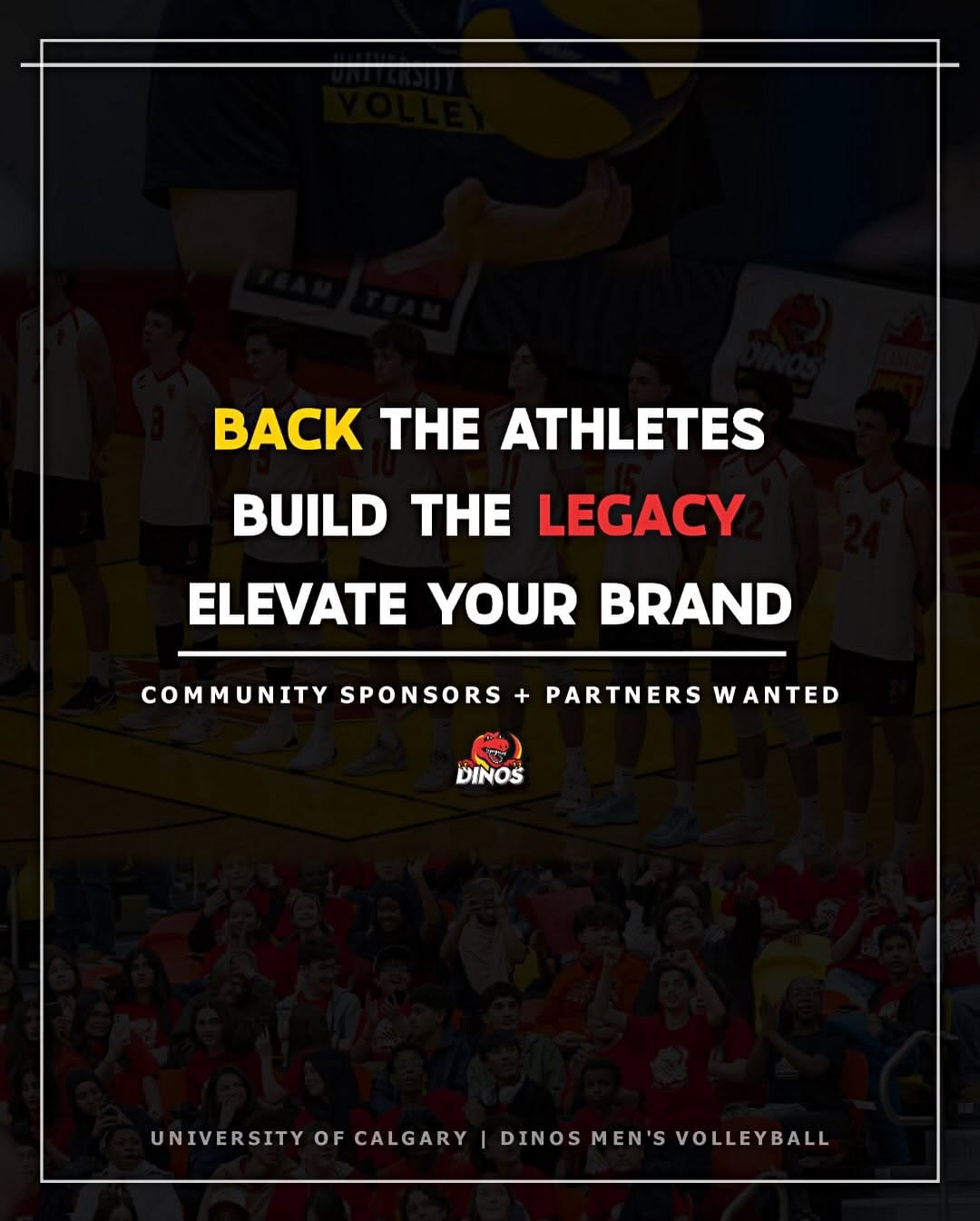 UNIVERSITY
VOLLEY

TEAM TEAM

DINOS

BACK THE ATHLETES
BUILD THE LEGACY
ELEVATE YOUR BRAND

COMMUNITY SPONSORS + PARTNERS WANTED

DINOS

UNIVERSITY OF CALGARY | DINOS MEN'S VOLLEYBALL